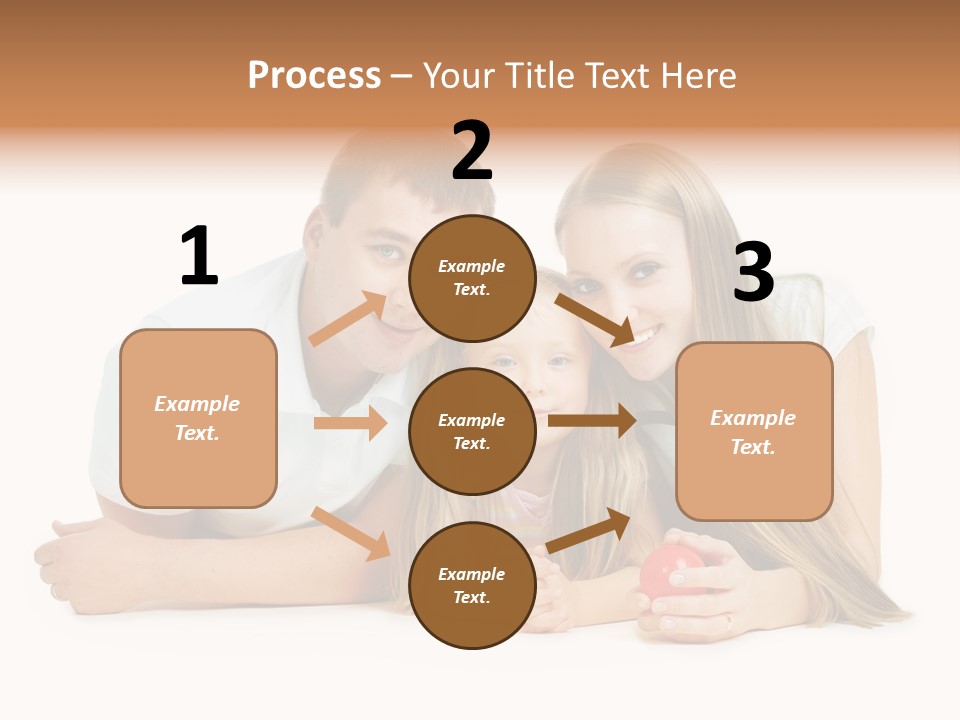 Process – Your Title Text Here

1

Example Text.

2

Example Text.

Example Text.

Example Text.

3

Example Text.